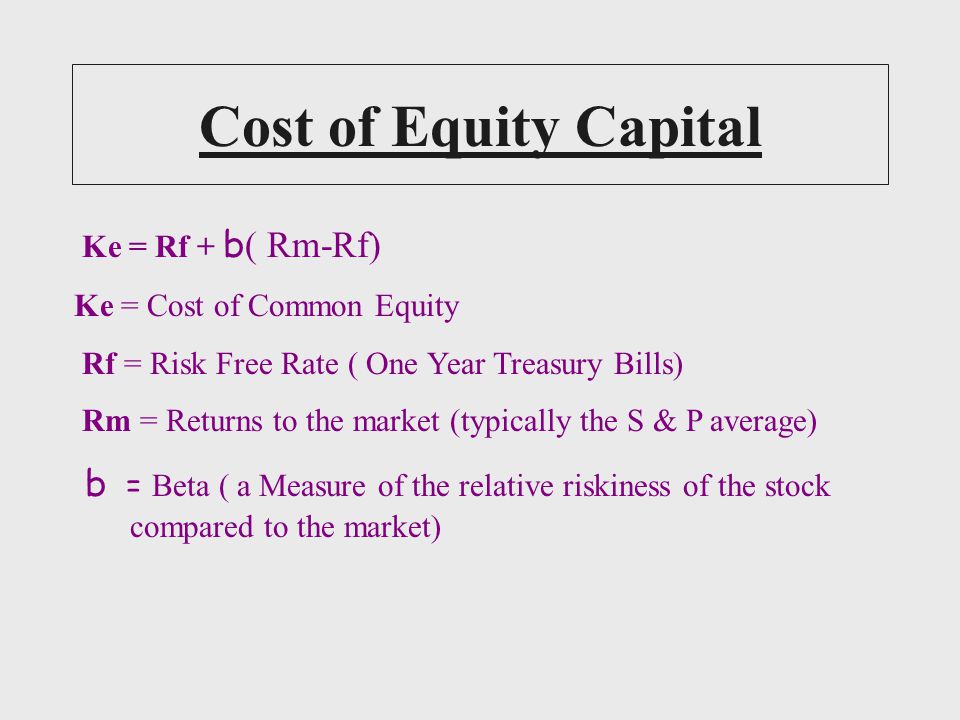 Cost of Equity Capital

Ke = Rf + b( Rm-Rf)

Ke = Cost of Common Equity

Rf = Risk Free Rate ( One Year Treasury Bills)

Rm = Returns to the market (typically the S & P average)

b = Beta ( a Measure of the relative riskiness of the stock compared to the market)